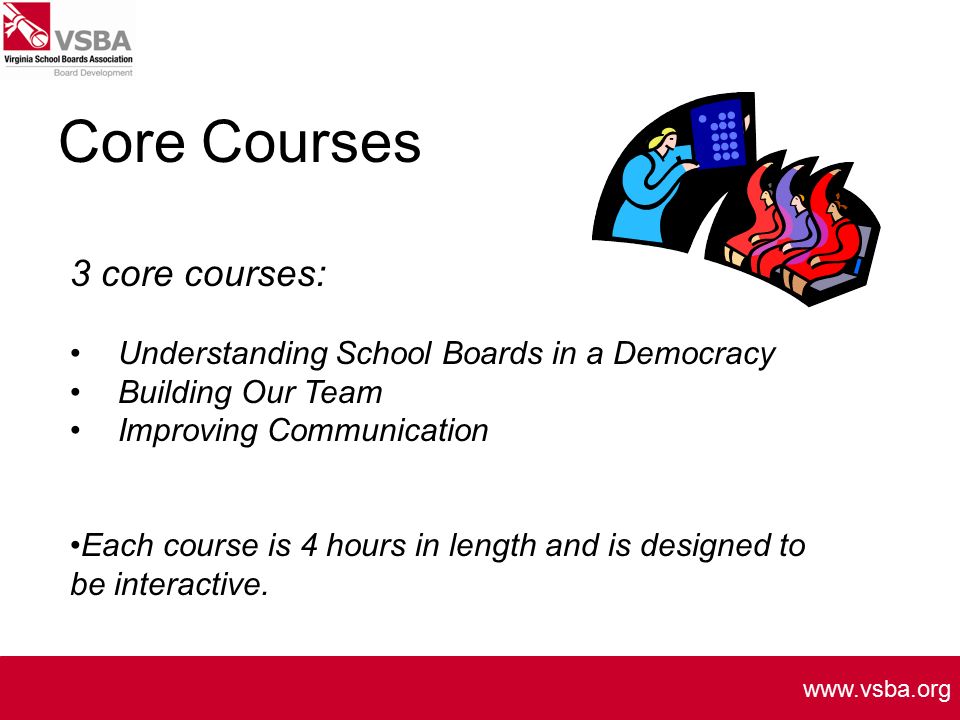 VSBA
Virginia School Boards Association
Board Development

Core Courses

3 core courses:

• Understanding School Boards in a Democracy
• Building Our Team
• Improving Communication

•Each course is 4 hours in length and is designed to be interactive.

www.vsba.org